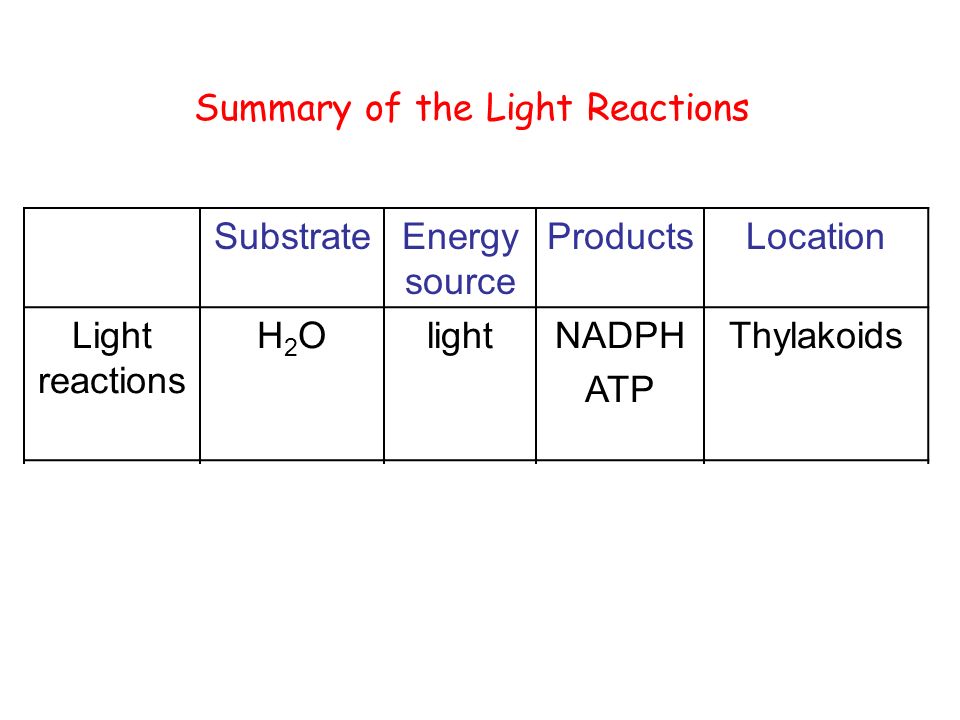 Summary of the Light Reactions

| | Substrate | Energy source | Products | Location |
|---|---|---|---|---|
| Light reactions | $H_2O$ | light | NADPH ATP | Thylakoids |